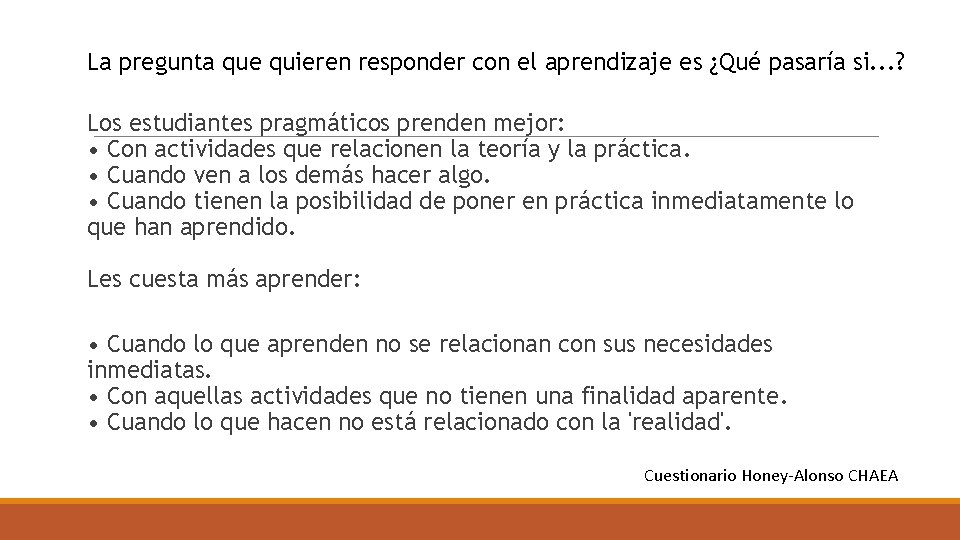 La pregunta que quieren responder con el aprendizaje es ¿Qué pasaría si...?

Los estudiantes pragmáticos prenden mejor:
• Con actividades que relacionen la teoría y la práctica.
• Cuando ven a los demás hacer algo.
• Cuando tienen la posibilidad de poner en práctica inmediatamente lo que han aprendido.

Les cuesta más aprender:

• Cuando lo que aprenden no se relacionan con sus necesidades inmediatas.
• Con aquellas actividades que no tienen una finalidad aparente.
• Cuando lo que hacen no está relacionado con la 'realidad'.

Cuestionario Honey-Alonso CHAEA